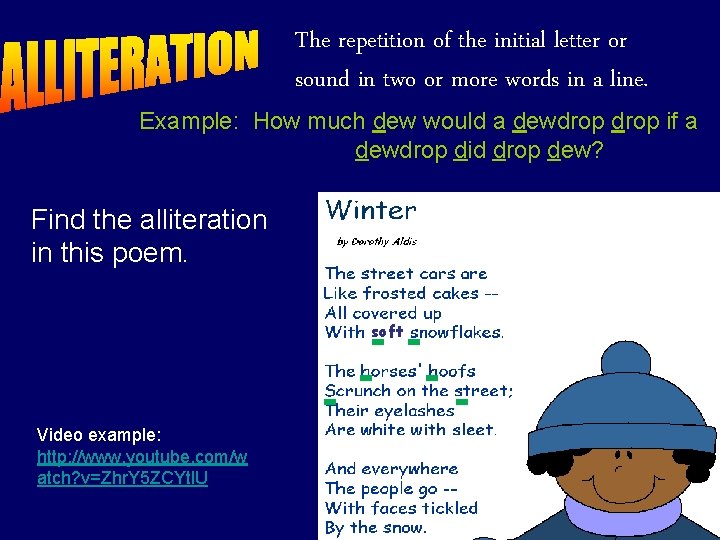 ALLITERATION

The repetition of the initial letter or sound in two or more words in a line.

Example: How much dew would a dewdrop drop if a dewdrop did drop dew?

Find the alliteration in this poem.

Video example:
http://www.youtube.com/watch?v=ZhrY5ZCYtlU

Winter

by Dorothy Aldis

The street cars are
Like frosted cakes --
All covered up
With soft snowflakes.

The horses' hoofs
Scrunch on the street;
Their eyelashes
Are white with sleet.

And everywhere
The people go --
With faces tickled
By the snow.